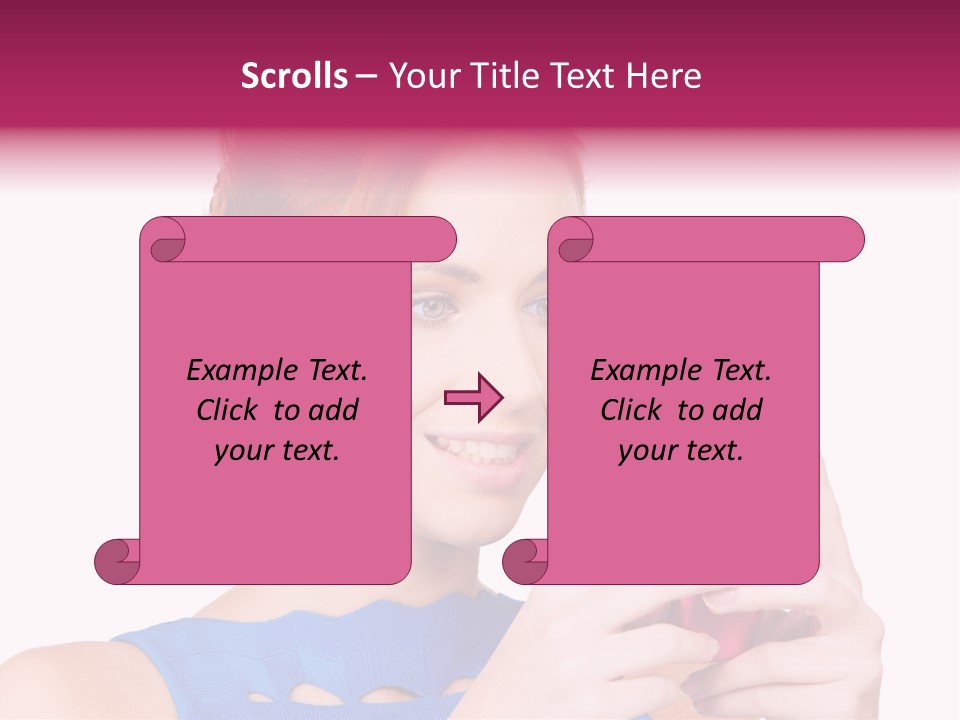 Scrolls – Your Title Text Here

Example Text. Click to add your text.

Example Text. Click to add your text.